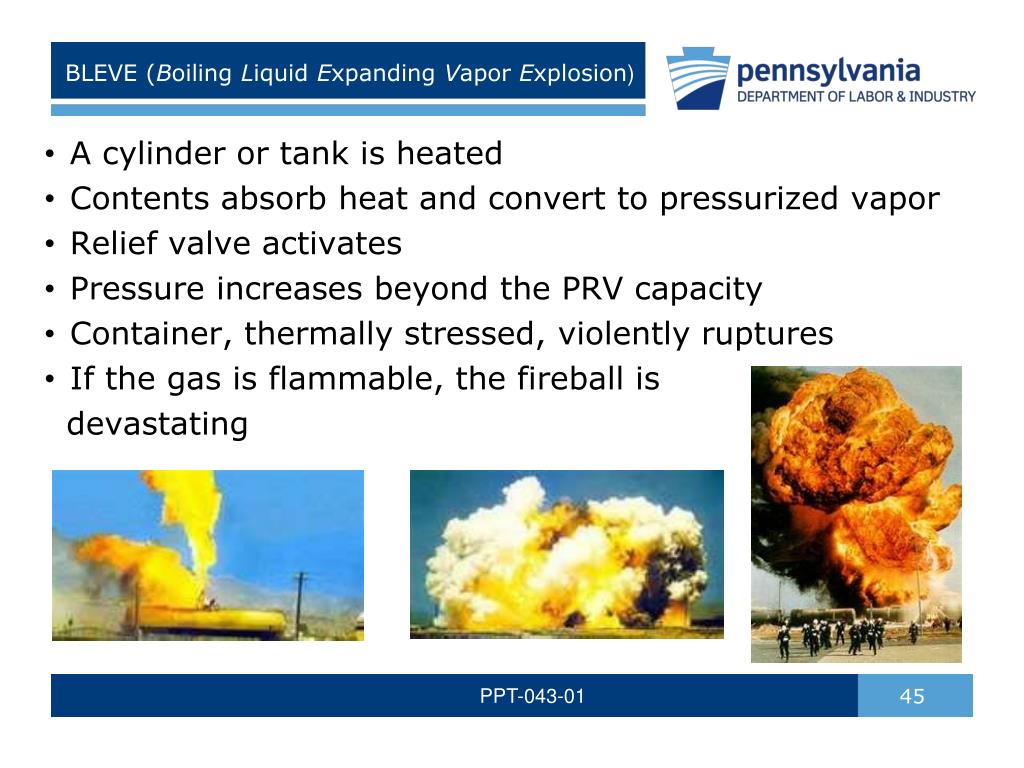 BLEVE (Boiling Liquid Expanding Vapor Explosion)

pennsylvania
DEPARTMENT OF LABOR & INDUSTRY

• A cylinder or tank is heated
• Contents absorb heat and convert to pressurized vapor
• Relief valve activates
• Pressure increases beyond the PRV capacity
• Container, thermally stressed, violently ruptures
• If the gas is flammable, the fireball is devastating

PPT-043-01

45